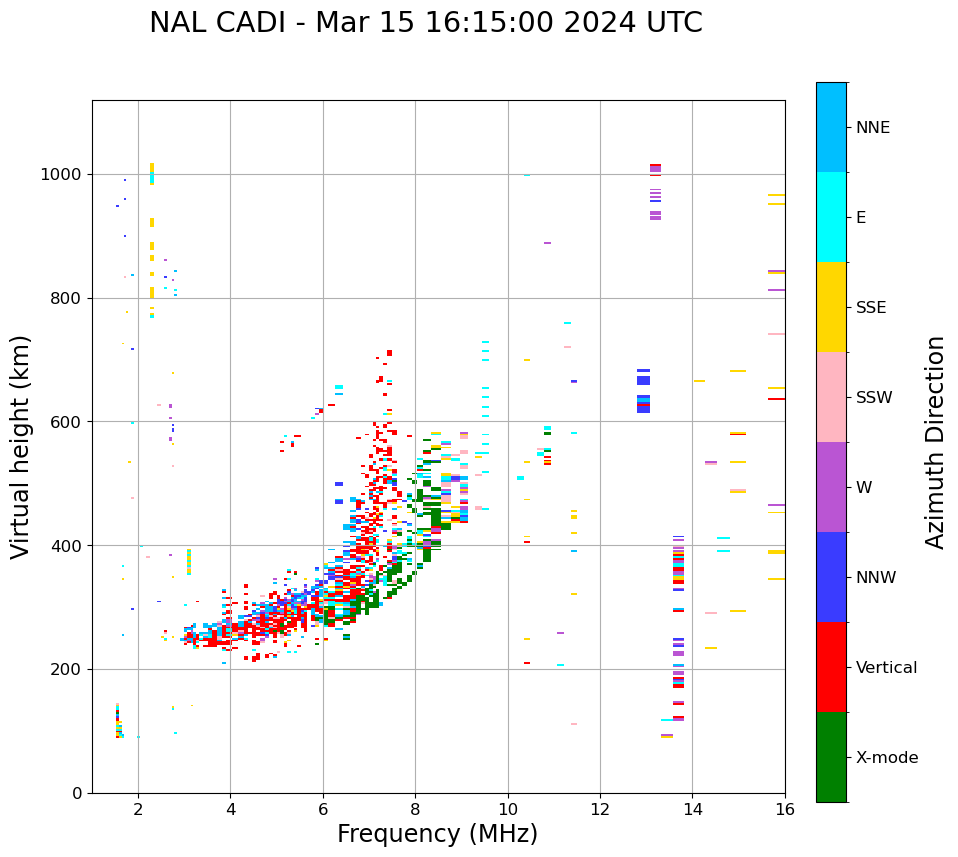 NAL CADI - Mar 15 16:15:00 2024 UTC

Virtual height (km)

1000
800
600
400
200
0

2
4
6
8
10
12
14
16

Frequency (MHz)

NNE
E
SSE
SSW
W
NNW
Vertical
X-mode

Azimuth Direction